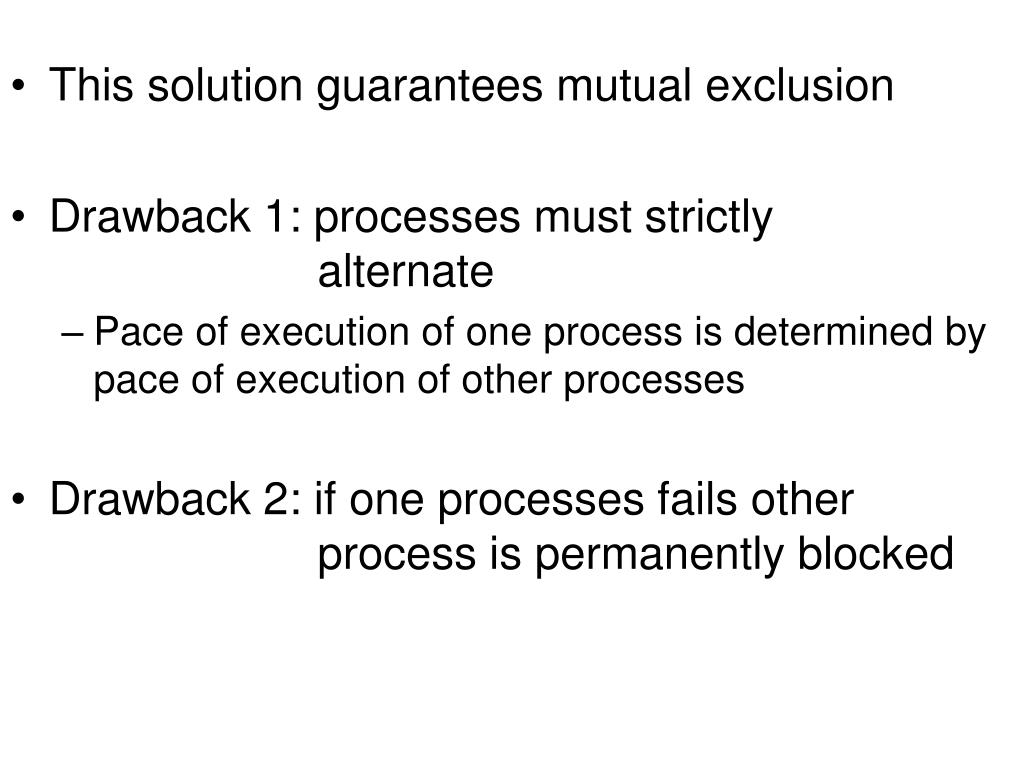 • This solution guarantees mutual exclusion

• Drawback 1: processes must strictly alternate
– Pace of execution of one process is determined by pace of execution of other processes

• Drawback 2: if one processes fails other process is permanently blocked